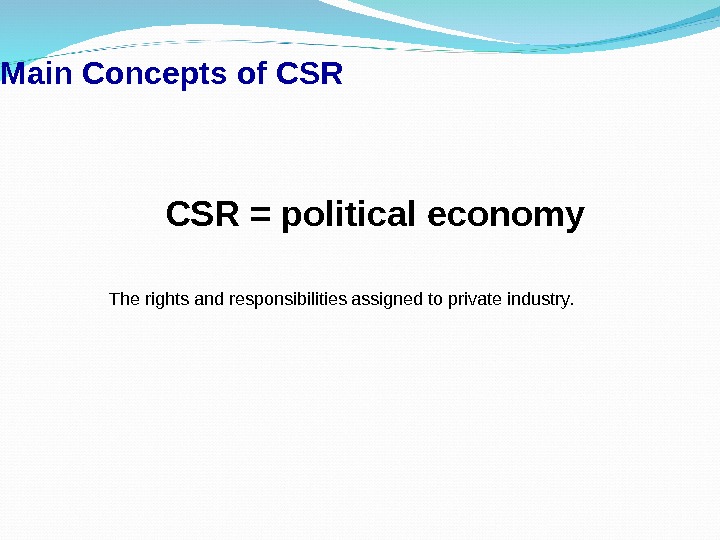 Main Concepts of CSR

CSR = political economy

The rights and responsibilities assigned to private industry.